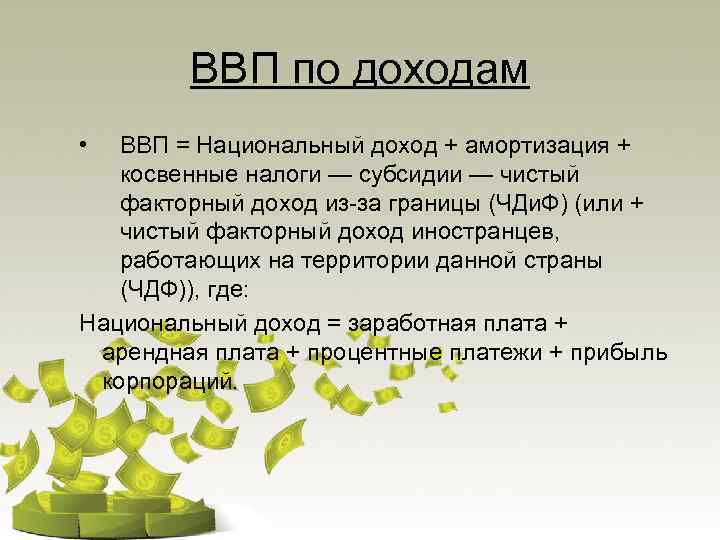 ВВП по доходам

• ВВП = Национальный доход + амортизация + косвенные налоги — субсидии — чистый факторный доход из-за границы (ЧДиФ) (или + чистый факторный доход иностранцев, работающих на территории данной страны (ЧДФ)), где:

Национальный доход = заработная плата + арендная плата + процентные платежи + прибыль корпораций.